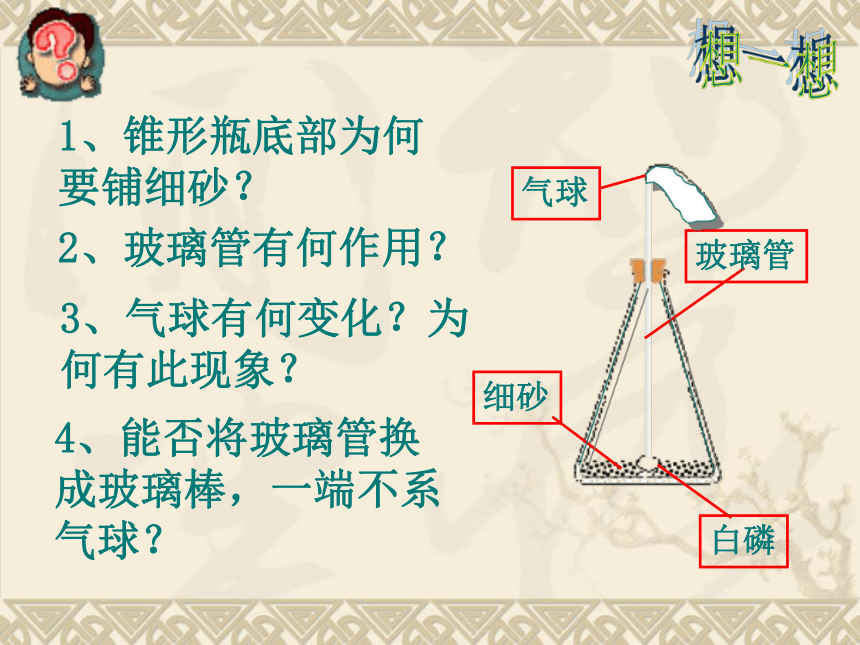 想一想

1、锥形瓶底部为何要铺细砂？

2、玻璃管有何作用？

3、气球有何变化？为何有此现象？

4、能否将玻璃管换成玻璃棒，一端不系气球？

气球

玻璃管

细砂

白磷